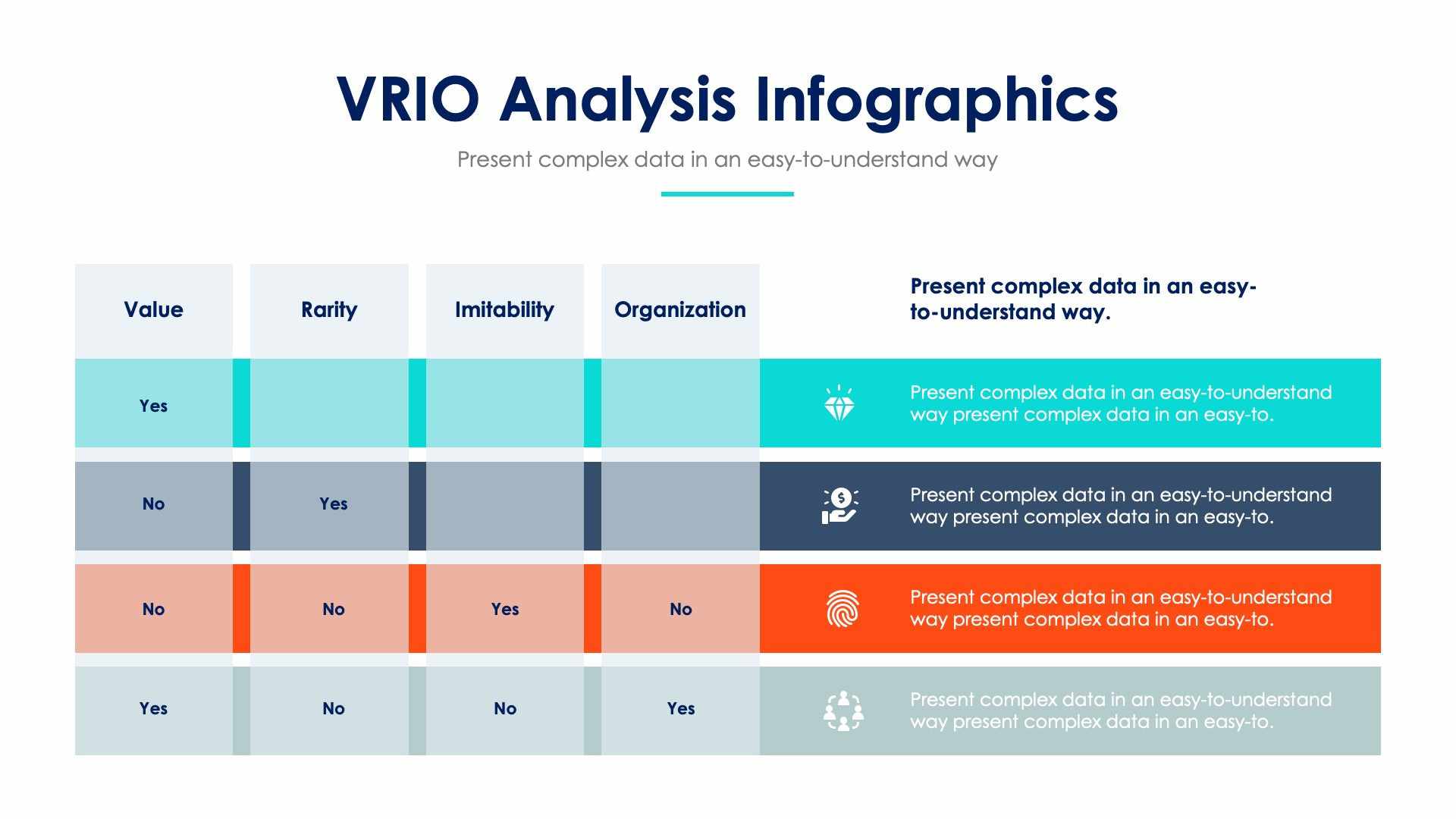 VRIO Analysis Infographics

Present complex data in an easy-to-understand way

| Value | Rarity | Imitability | Organization | Present complex data in an easy-to-understand way. |
|---|---|---|---|---|
| Yes | | | | Present complex data in an easy-to-understand way present complex data in an easy-to. |
| No | Yes | | | Present complex data in an easy-to-understand way present complex data in an easy-to. |
| No | No | Yes | No | Present complex data in an easy-to-understand way present complex data in an easy-to. |
| Yes | No | No | Yes | Present complex data in an easy-to-understand way present complex data in an easy-to. |